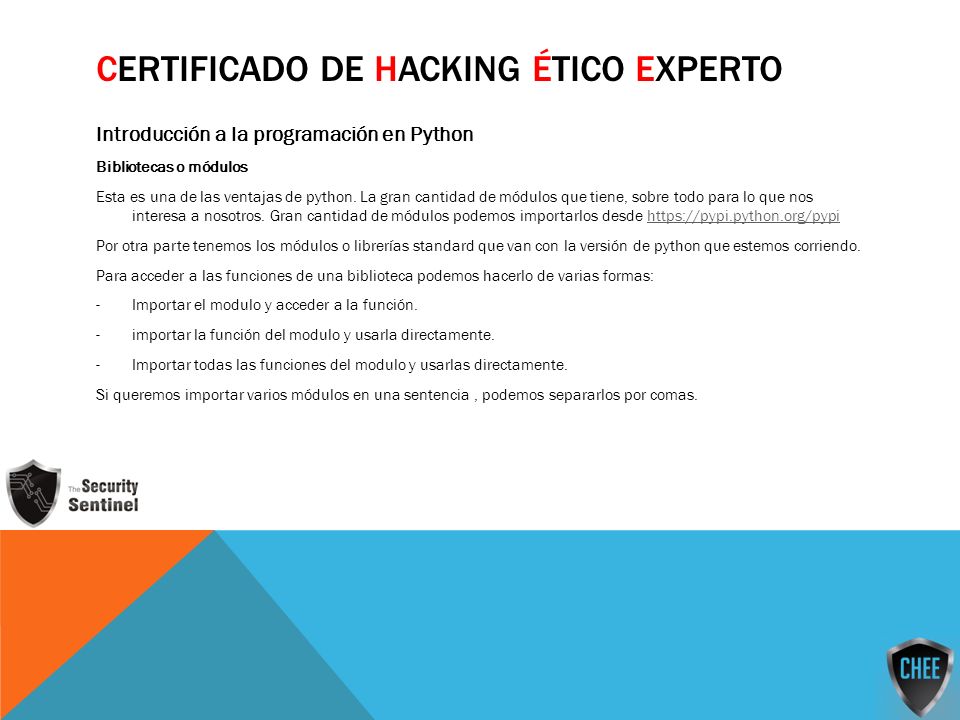 CERTIFICADO DE HACKING ÉTICO EXPERTO

Introducción a la programación en Python

Bibliotecas o módulos

Esta es una de las ventajas de python. La gran cantidad de módulos que tiene, sobre todo para lo que nos interesa a nosotros. Gran cantidad de módulos podemos importarlos desde https://pypi.python.org/pypi

Por otra parte tenemos los módulos o librerías standard que van con la versión de python que estemos corriendo.

Para acceder a las funciones de una biblioteca podemos hacerlo de varias formas:

- Importar el modulo y acceder a la función.

- importar la función del modulo y usarla directamente.

- Importar todas las funciones del modulo y usarlas directamente.

Si queremos importar varios módulos en una sentencia , podemos separarlos por comas.

The Security Sentinel

CHEE